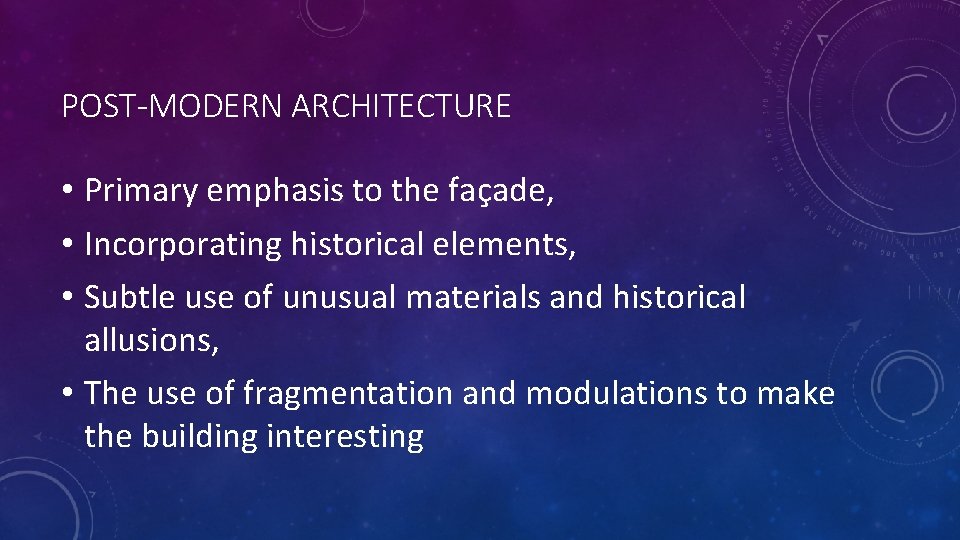 POST-MODERN ARCHITECTURE

• Primary emphasis to the façade,
• Incorporating historical elements,
• Subtle use of unusual materials and historical allusions,
• The use of fragmentation and modulations to make the building interesting